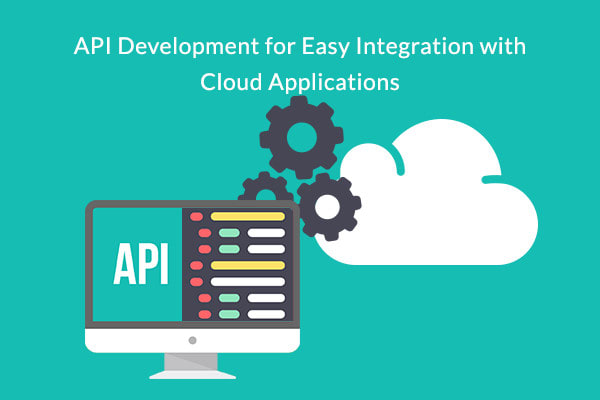 API Development for Easy Integration with Cloud Applications

API